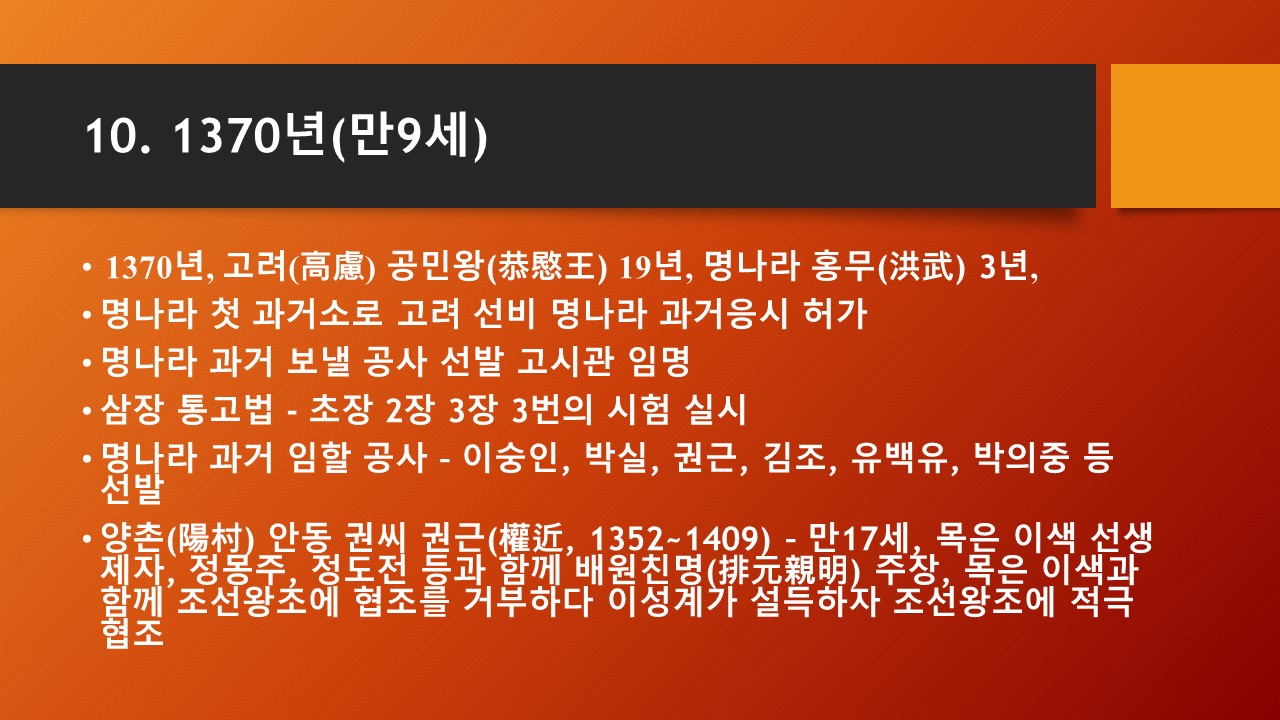 10. 1370년(만9세)

• 1370년, 고려(高慮) 공민왕(恭愍王) 19년, 명나라 홍무(洪武) 3년,
• 명나라 첫 과거소로 고려 선비 명나라 과거응시 허가
• 명나라 과거 보낼 공사 선발 고시관 임명
• 삼장 통고법 - 초장 2장 3장 3번의 시험 실시
• 명나라 과거 임할 공사 - 이숭인, 박실, 권근, 김조, 유백유, 박의중 등 선발
• 양촌(陽村) 안동 권씨 권근(權近, 1352~1409) - 만17세, 목은 이색 선생 제자, 정몽주, 정도전 등과 함께 배원친명(排元親明) 주장, 목은 이색과 함께 조선왕조에 협조를 거부하다 이성계가 설득하자 조선왕조에 적극 협조